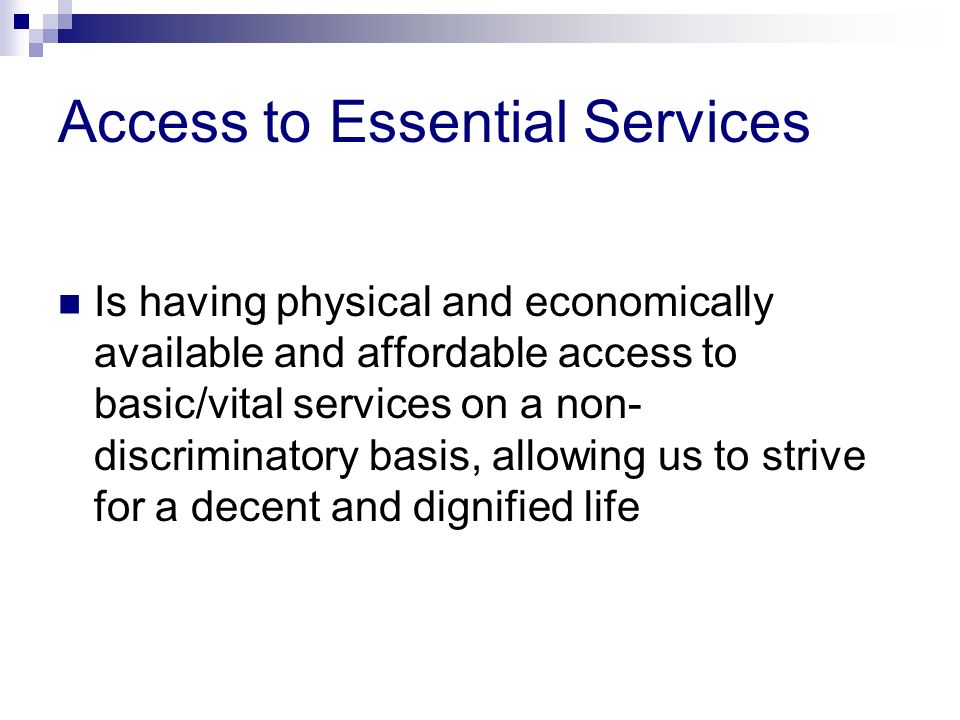 Access to Essential Services

Is having physical and economically available and affordable access to basic/vital services on a non-discriminatory basis, allowing us to strive for a decent and dignified life